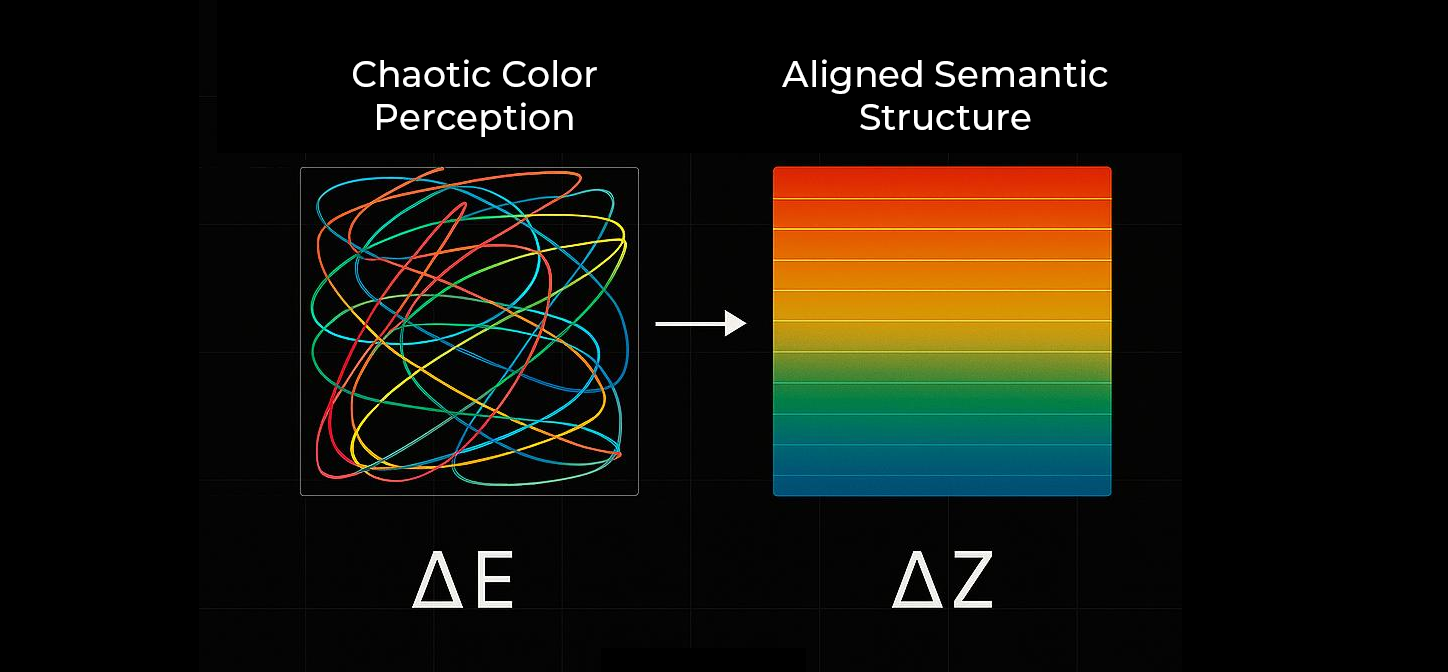 Chaotic Color Perception

Aligned Semantic Structure

$\Delta E$

$\Delta Z$